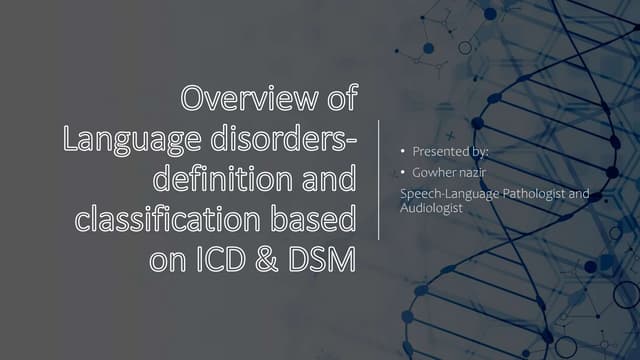 Overview of Language disorders-definition and classification based on ICD & DSM

• Presented by:
• Gowher nazir
Speech-Language Pathologist and Audiologist